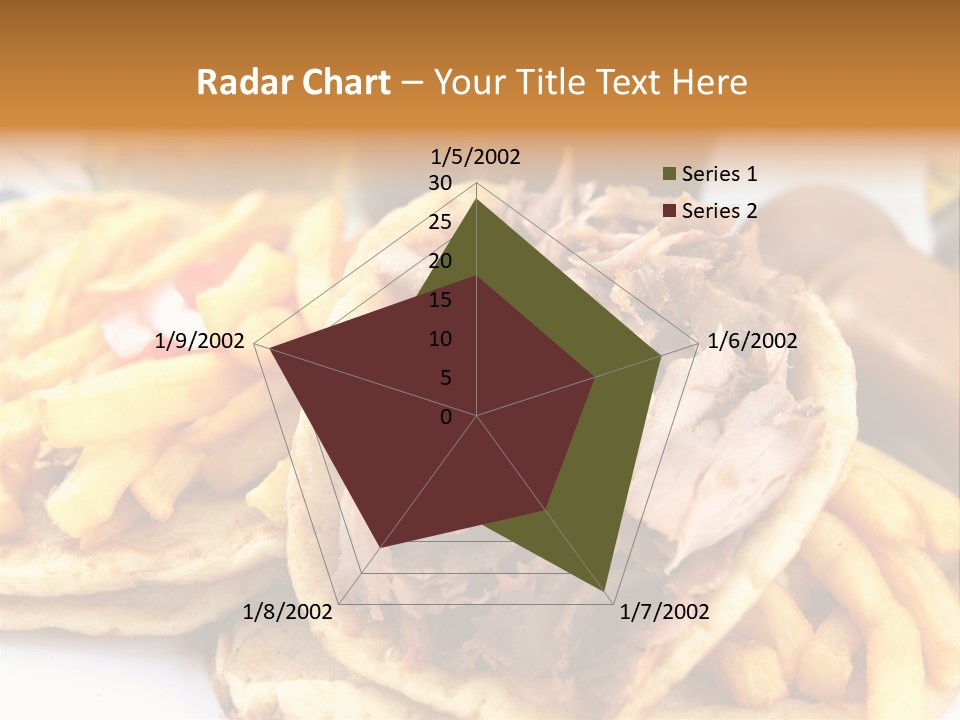 Radar Chart – Your Title Text Here

1/5/2002
30
25
20
15
10
5
0
1/6/2002
1/7/2002
1/8/2002
1/9/2002

Series 1
Series 2